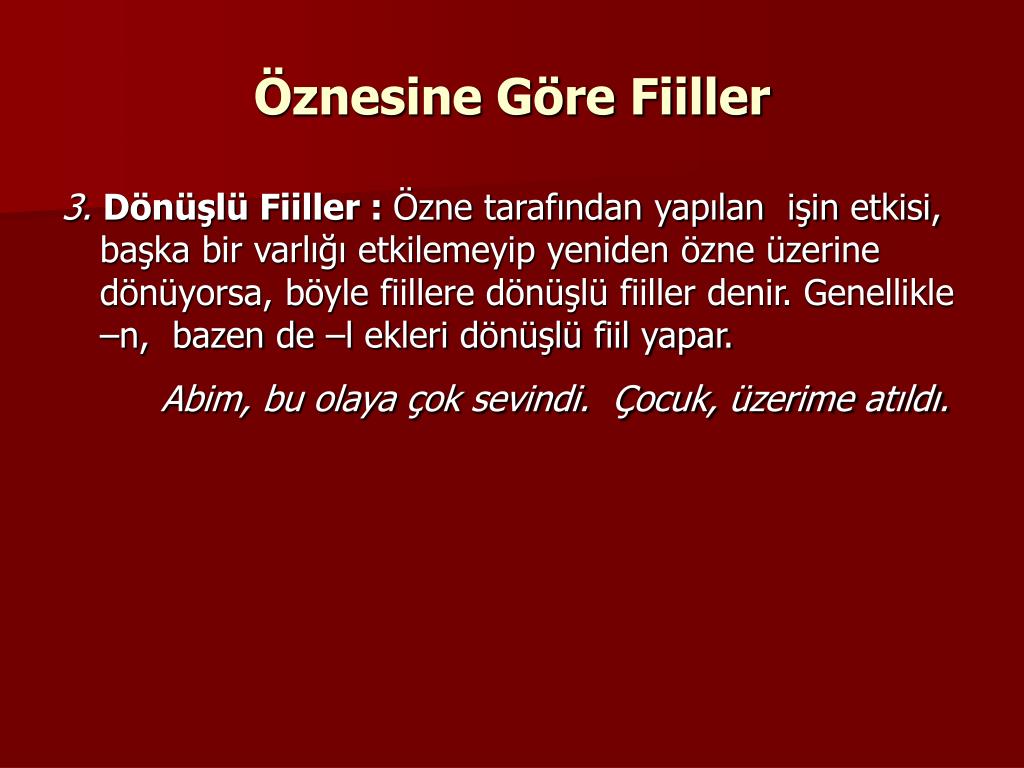 Öznesine Göre Fiiller

3. Dönüşlü Fiiller : Özne tarafından yapılan işin etkisi, başka bir varlığı etkilemeyip yeniden özne üzerine dönüyorsa, böyle fiillere dönüşlü fiiller denir. Genellikle –n, bazen de –l ekleri dönüşlü fiil yapar.

Abim, bu olaya çok sevindi. Çocuk, üzerime atıldı.